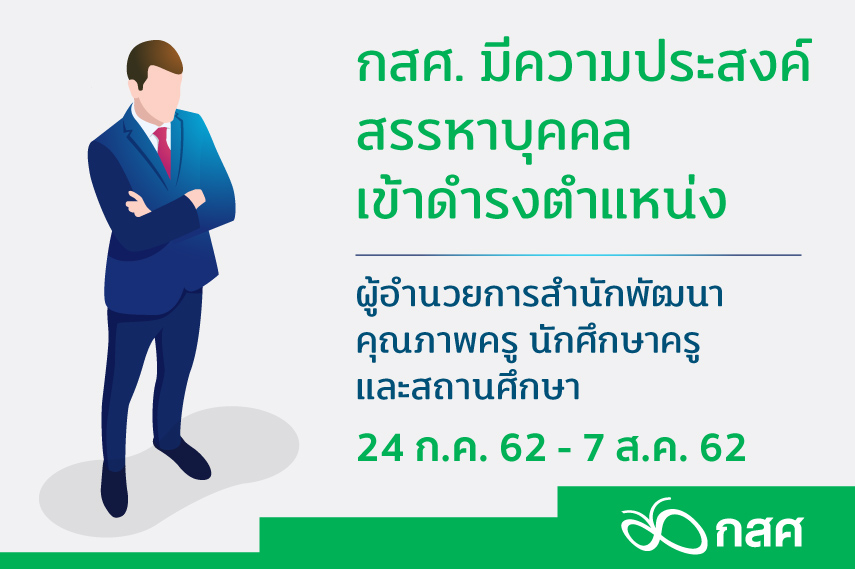 กสศ. มีความประสงค์
สรรหาบุคคล
เข้าดำรงตำแหน่ง

ผู้อำนวยการสำนักพัฒนา
คุณภาพครู นักศึกษาครู
และสถานศึกษา

24 ก.ค. 62 - 7 ส.ค. 62

กสศ